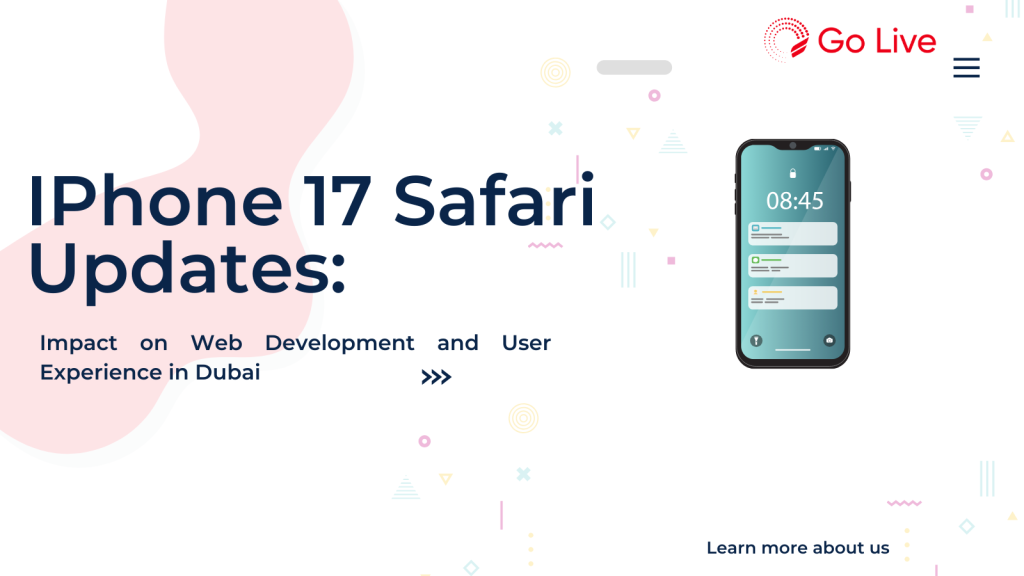 Go Live

IPhone 17 Safari Updates:

Impact on Web Development and User Experience in Dubai

08:45

Learn more about us